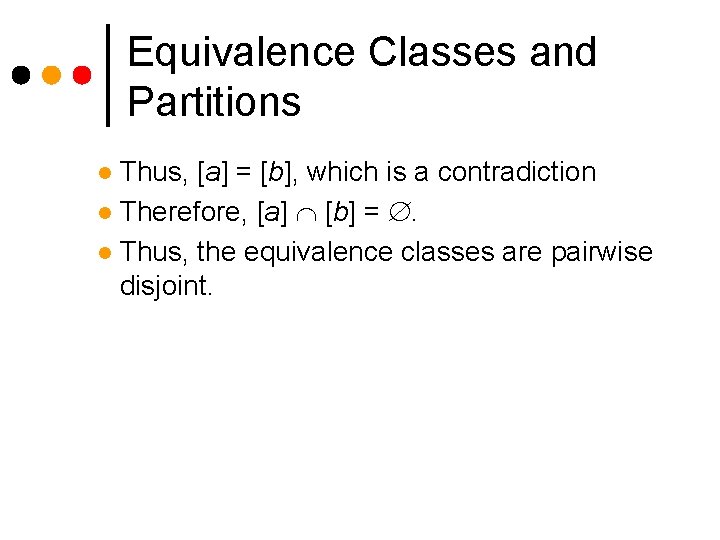 Equivalence Classes and Partitions

• Thus, $[a] = [b]$, which is a contradiction
• Therefore, $[a] \cap [b] = \emptyset$.
• Thus, the equivalence classes are pairwise disjoint.